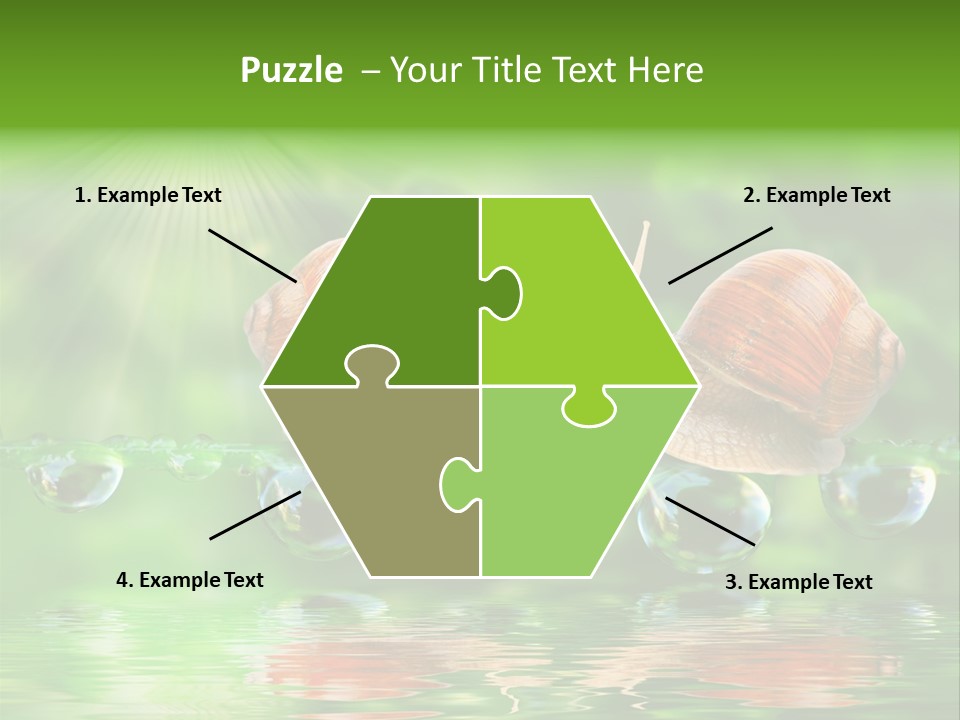 Puzzle – Your Title Text Here

1. Example Text

2. Example Text

4. Example Text

3. Example Text